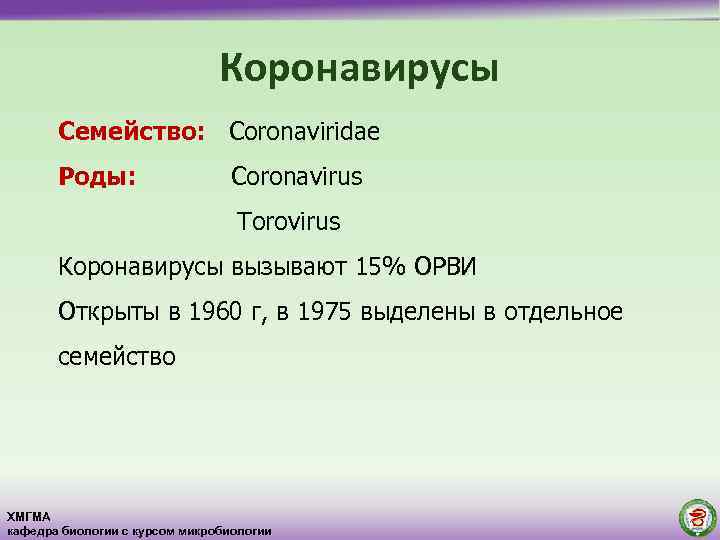 Коронавирусы

Семейство: Coronaviridae

Роды: Coronavirus

Torovirus

Коронавирусы вызывают 15% ОРВИ

Открыты в 1960 г, в 1975 выделены в отдельное семейство

ХМГМА
кафедра биологии с курсом микробиологии